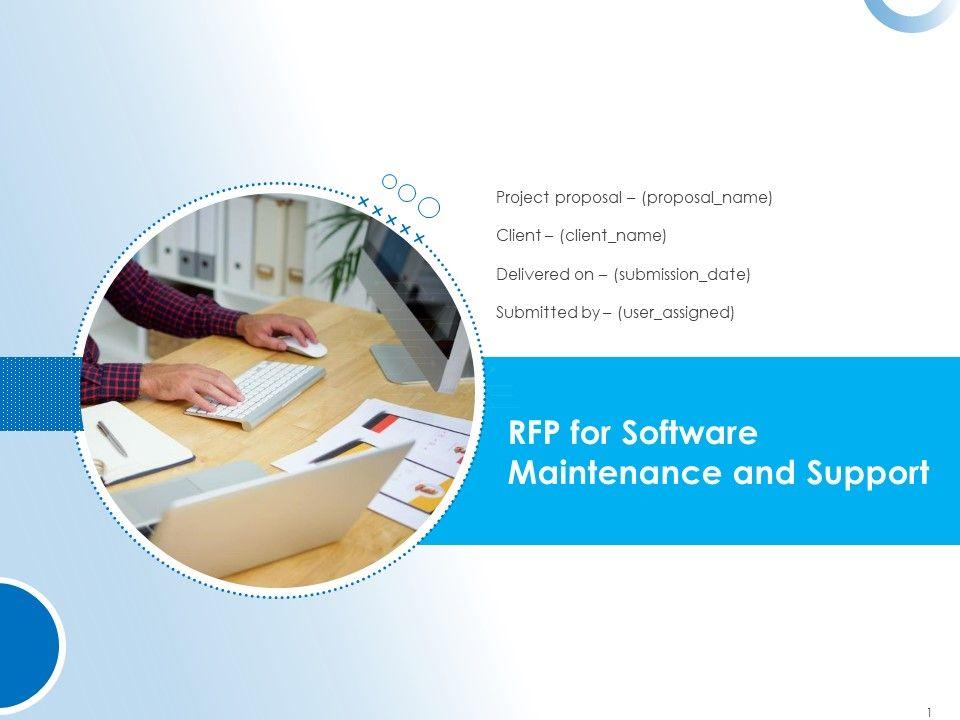 Project proposal – (proposal_name)

Client – (client_name)

Delivered on – (submission_date)

Submitted by – (user_assigned)

RFP for Software Maintenance and Support

1